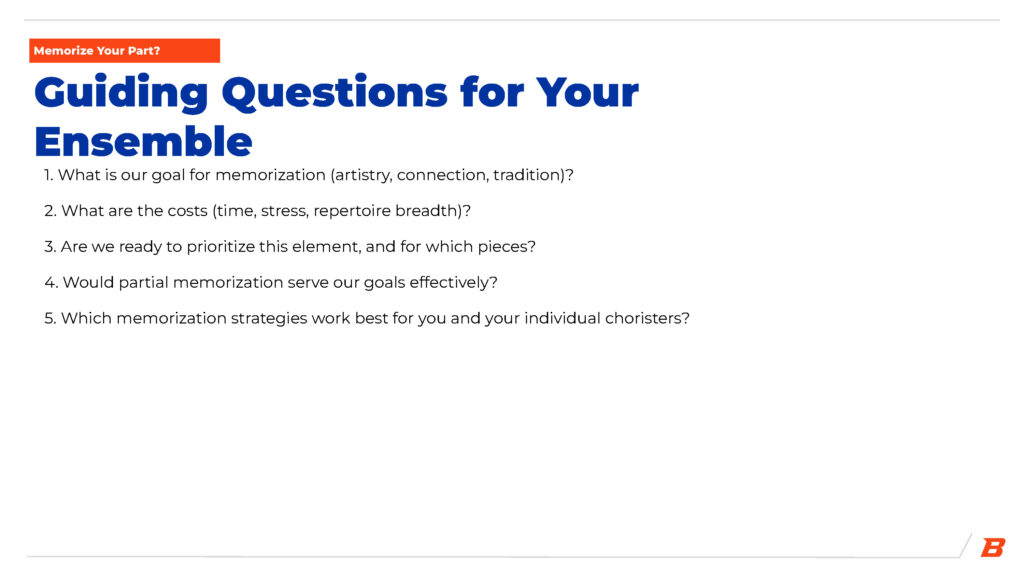 Memorize Your Part?

Guiding Questions for Your Ensemble

1. What is our goal for memorization (artistry, connection, tradition)?

2. What are the costs (time, stress, repertoire breadth)?

3. Are we ready to prioritize this element, and for which pieces?

4. Would partial memorization serve our goals effectively?

5. Which memorization strategies work best for you and your individual choristers?

B